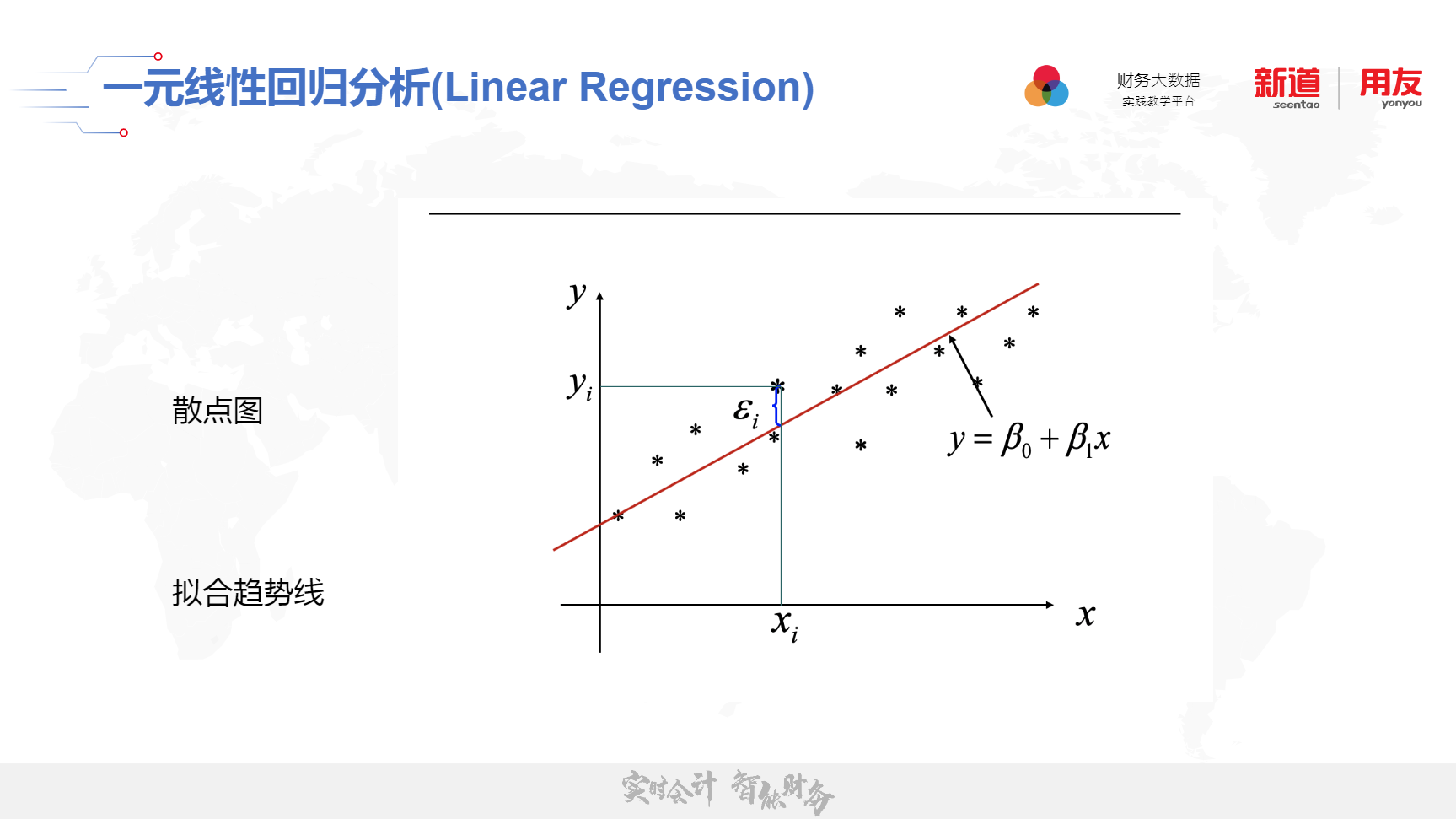 一元线性回归分析(Linear Regression)

财务大数据
实践教学平台

新道
seentao

用友
yonyou

散点图

拟合趋势线

$y$

$y_i$

$\varepsilon_i$

$y = \beta_0 + \beta_1 x$

$x_i$

$x$

实时会计 智能财务